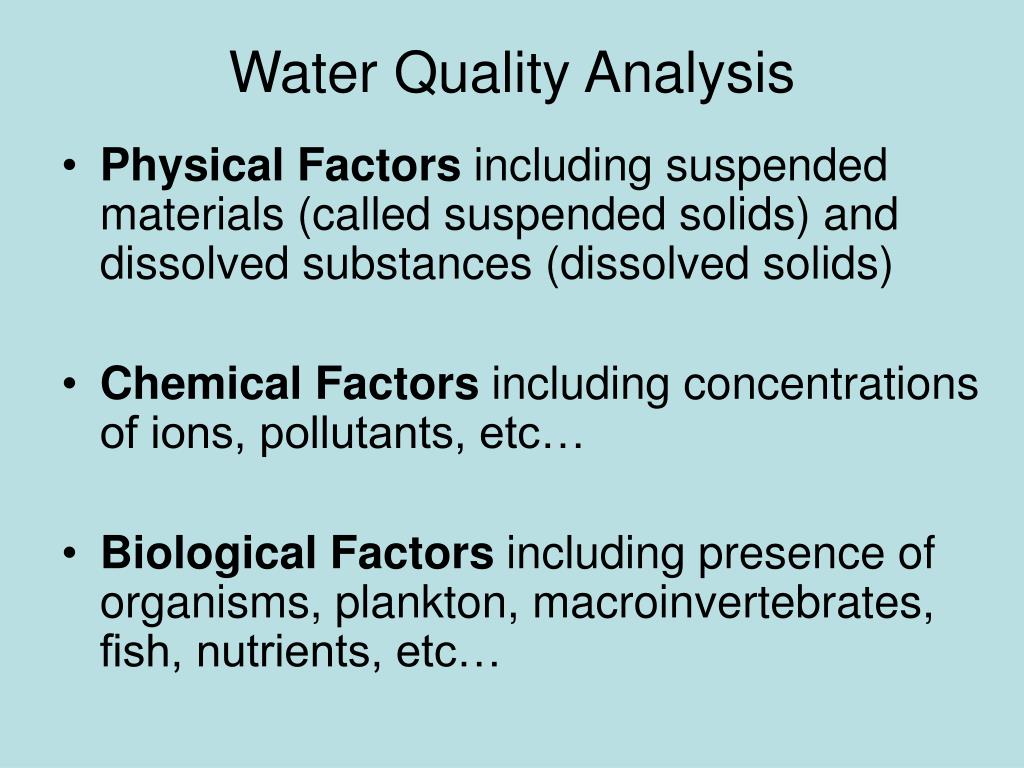 Water Quality Analysis

• Physical Factors including suspended materials (called suspended solids) and dissolved substances (dissolved solids)

• Chemical Factors including concentrations of ions, pollutants, etc…

• Biological Factors including presence of organisms, plankton, macroinvertebrates, fish, nutrients, etc…